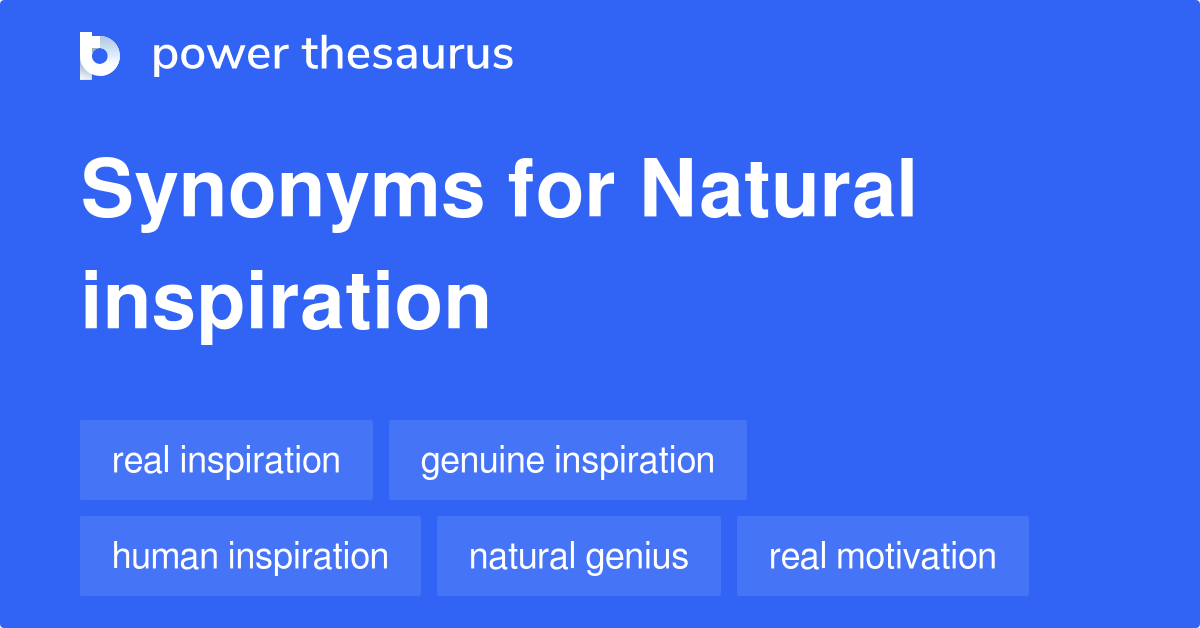 power thesaurus

Synonyms for Natural inspiration

real inspiration

genuine inspiration

human inspiration

natural genius

real motivation